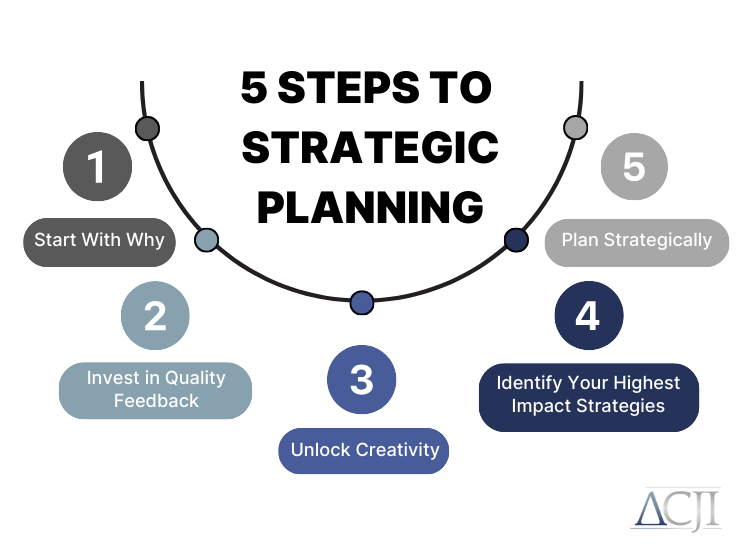 5 STEPS TO STRATEGIC PLANNING

1

Start With Why

2

Invest in Quality Feedback

3

Unlock Creativity

4

Identify Your Highest Impact Strategies

5

Plan Strategically

ACJI